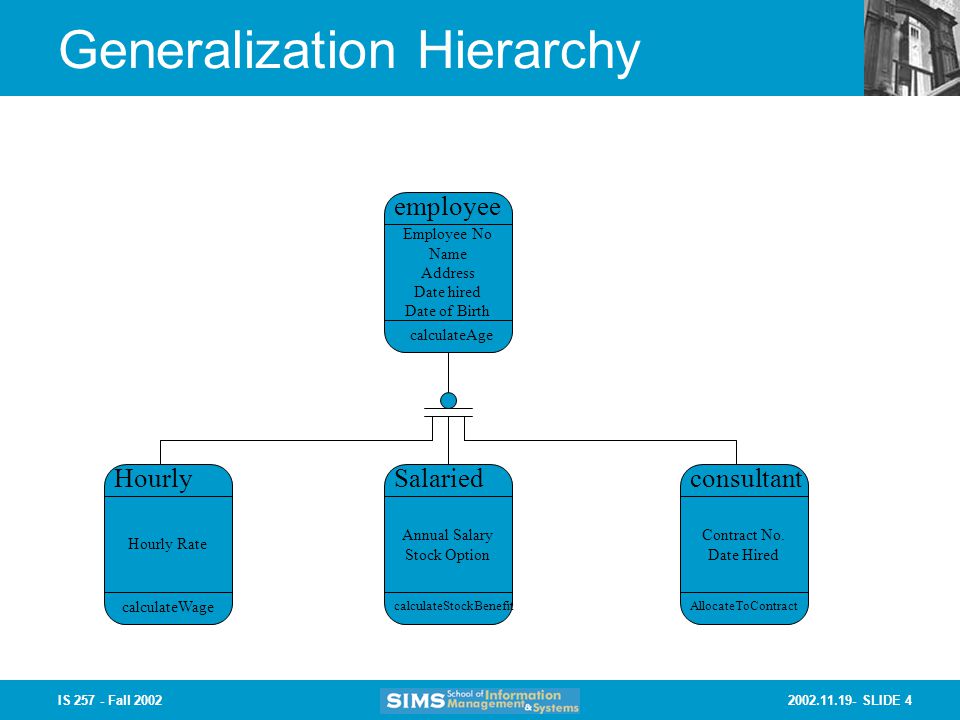 Generalization Hierarchy

employee

Employee No
Name
Address
Date hired
Date of Birth

calculateAge

Hourly

Hourly Rate

calculateWage

Salaried

Annual Salary
Stock Option

calculateStockBenefit

consultant

Contract No.
Date Hired

AllocateToContract

IS 257 - Fall 2002

SIMS School of Information Management & Systems

2002.11.19- SLIDE 4